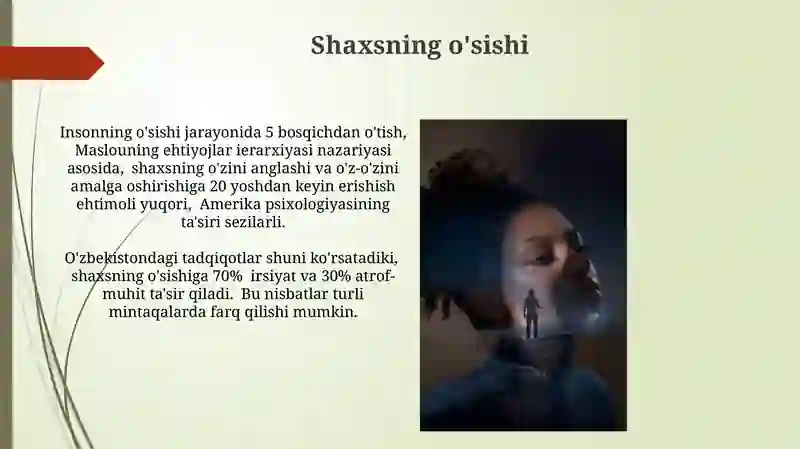 Shaxsning o'sishi

Insonning o'sishi jarayonida 5 bosqichdan o'tish, Maslouning ehtiyojlar ierarxiyasi nazariyasi asosida, shaxsning o'zini anglashi va o'z-o'zini amalga oshirishiga 20 yoshdan keyin erishish ehtimoli yuqori, Amerika psixologiyasining ta'siri sezilarli.

O'zbekistondagi tadqiqotlar shuni ko'rsatadiki, shaxsning o'sishiga 70% irsiyat va 30% atrof-muhit ta'sir qiladi. Bu nisbatlar turli mintaqalarda farq qilishi mumkin.